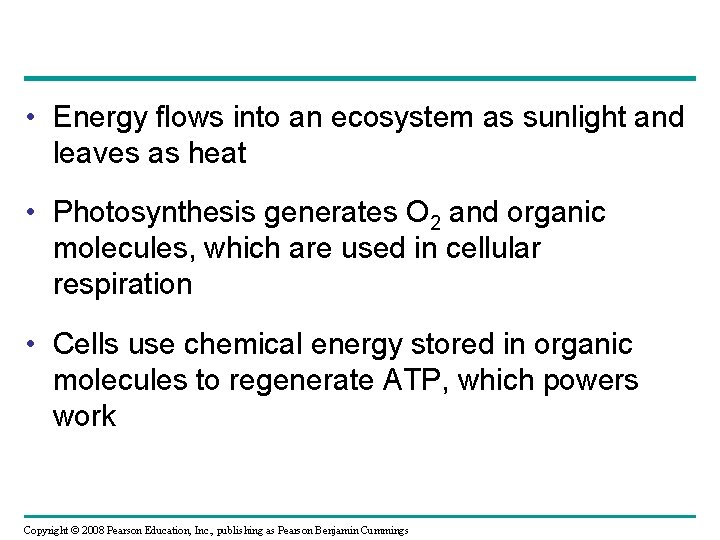 • Energy flows into an ecosystem as sunlight and leaves as heat

• Photosynthesis generates $O_2$ and organic molecules, which are used in cellular respiration

• Cells use chemical energy stored in organic molecules to regenerate ATP, which powers work

Copyright © 2008 Pearson Education, Inc., publishing as Pearson Benjamin Cummings